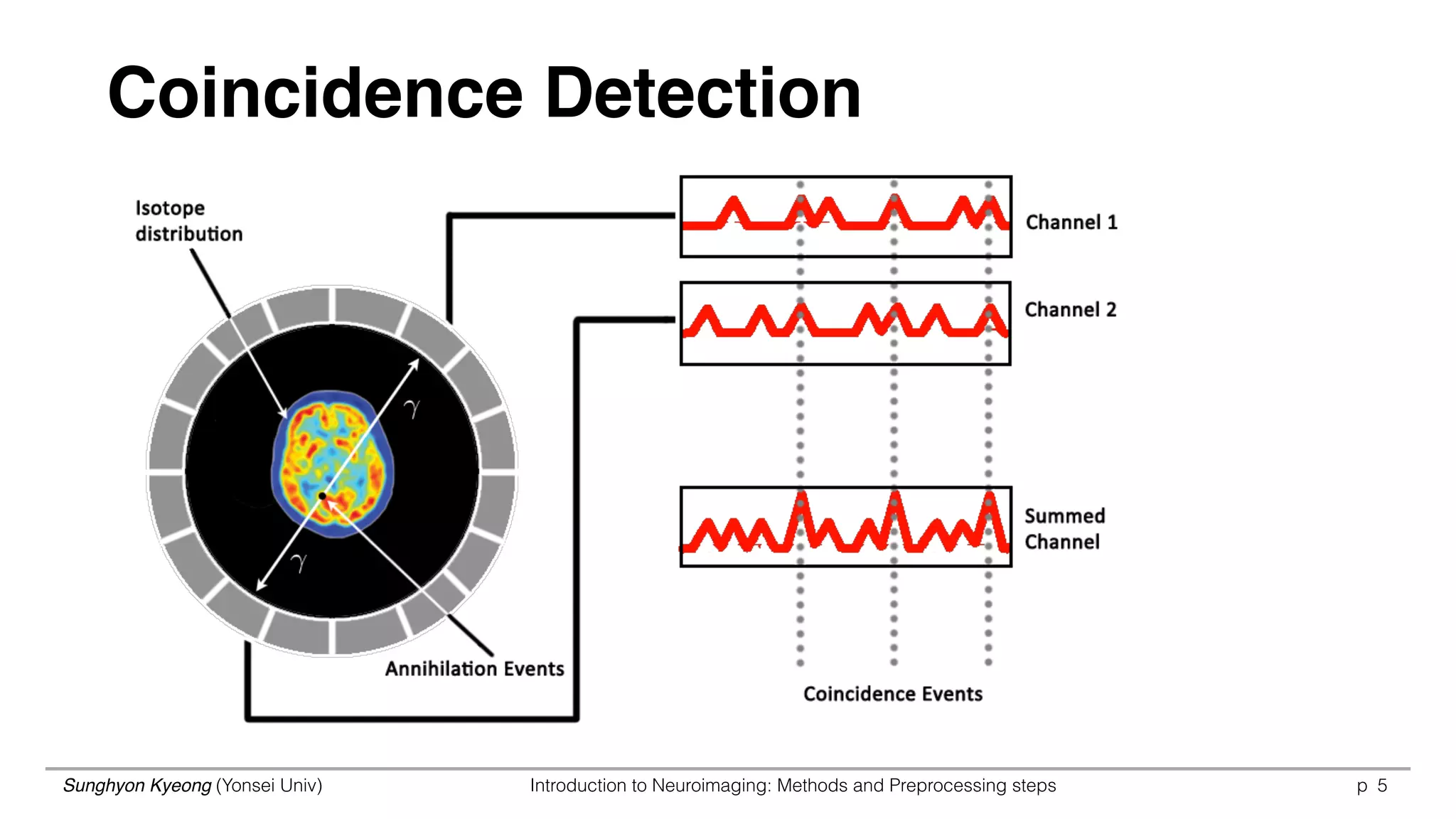 Coincidence Detection

Isotope distribution

$\gamma$

$\gamma$

Annihilation Events

Channel 1

Channel 2

Summed Channel

Coincidence Events

Sunghyon Kyeong (Yonsei Univ)

Introduction to Neuroimaging: Methods and Preprocessing steps

p 5